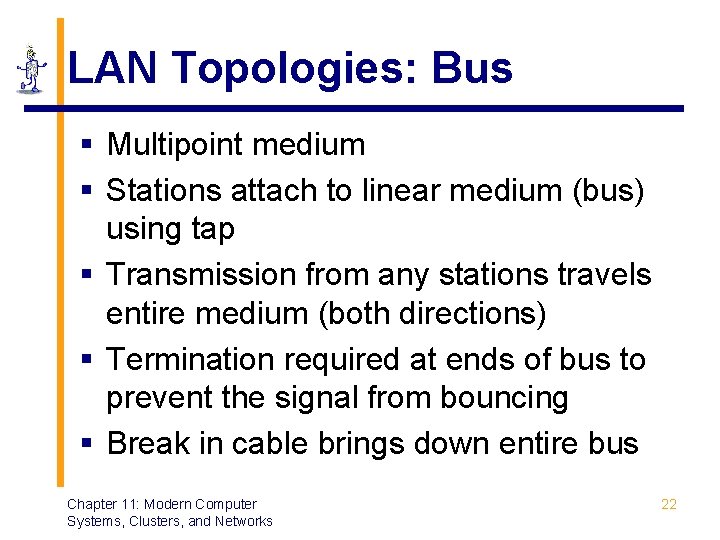 LAN Topologies: Bus

▪ Multipoint medium
▪ Stations attach to linear medium (bus) using tap
▪ Transmission from any stations travels entire medium (both directions)
▪ Termination required at ends of bus to prevent the signal from bouncing
▪ Break in cable brings down entire bus

Chapter 11: Modern Computer Systems, Clusters, and Networks

22